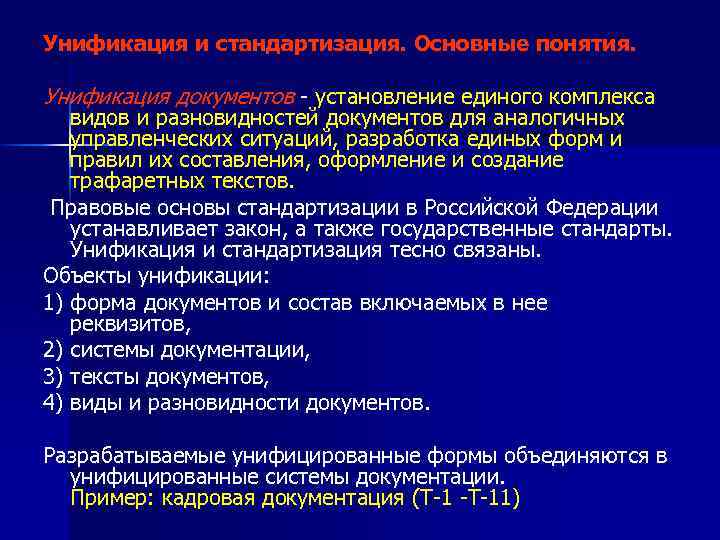 Унификация и стандартизация. Основные понятия.

Унификация документов - установление единого комплекса видов и разновидностей документов для аналогичных управленческих ситуаций, разработка единых форм и правил их составления, оформление и создание трафаретных текстов.

Правовые основы стандартизации в Российской Федерации устанавливает закон, а также государственные стандарты. Унификация и стандартизация тесно связаны.

Объекты унификации:

1) форма документов и состав включаемых в нее реквизитов,

2) системы документации,

3) тексты документов,

4) виды и разновидности документов.

Разрабатываемые унифицированные формы объединяются в унифицированные системы документации.
Пример: кадровая документация (Т-1 -Т-11)